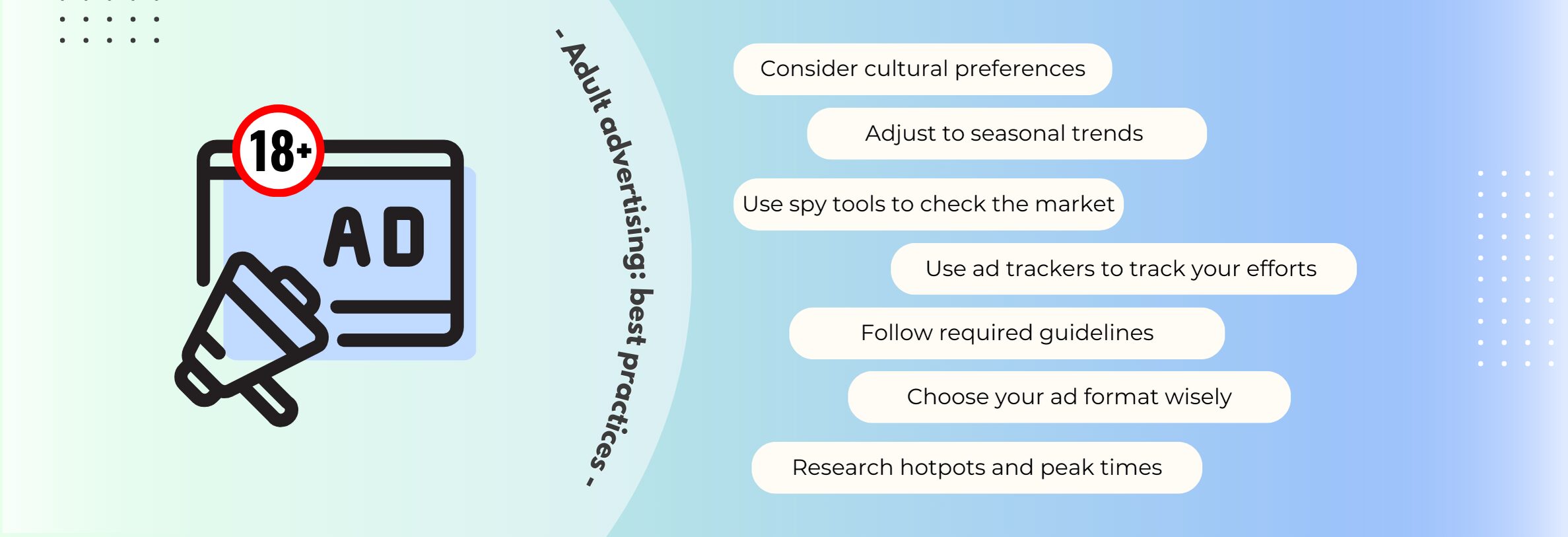 18+

AD

- Adult advertising: best practices -

Consider cultural preferences

Adjust to seasonal trends

Use spy tools to check the market

Use ad trackers to track your efforts

Follow required guidelines

Choose your ad format wisely

Research hotpots and peak times